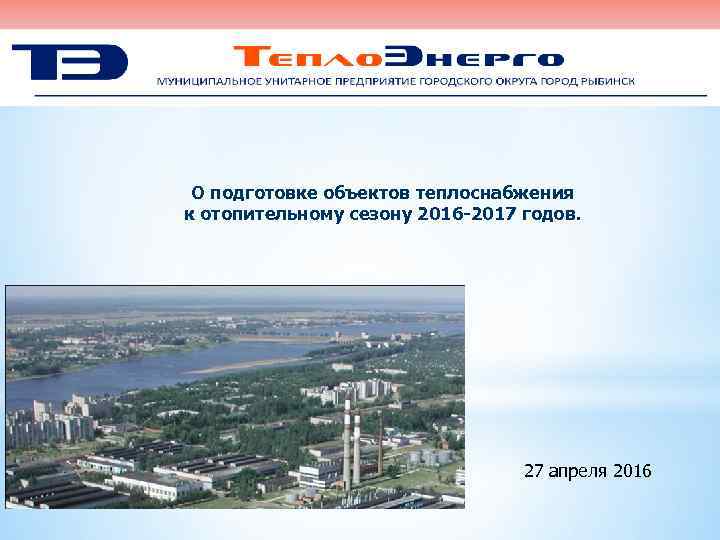 ТЭ

ТеплоЭнерго

МУНИЦИПАЛЬНОЕ УНИТАРНОЕ ПРЕДПРИЯТИЕ ГОРОДСКОГО ОКРУГА ГОРОД РЫБИНСК

О подготовке объектов теплоснабжения к отопительному сезону 2016-2017 годов.

27 апреля 2016